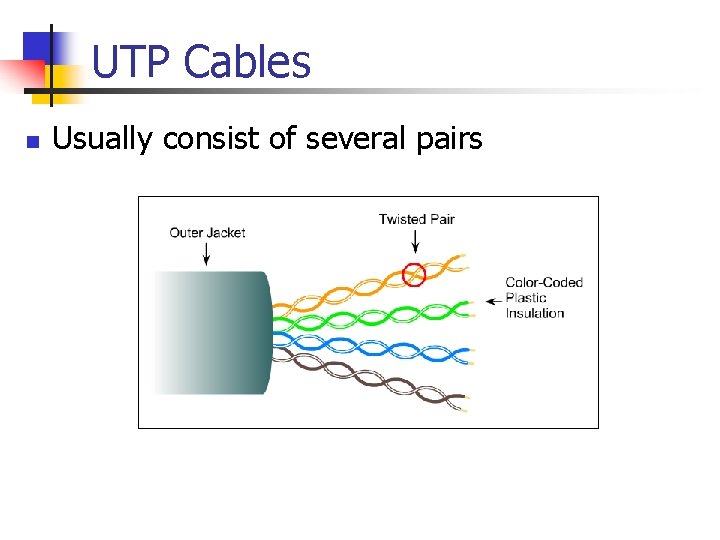 UTP Cables

Usually consist of several pairs

Outer Jacket

Twisted Pair

Color-Coded Plastic Insulation